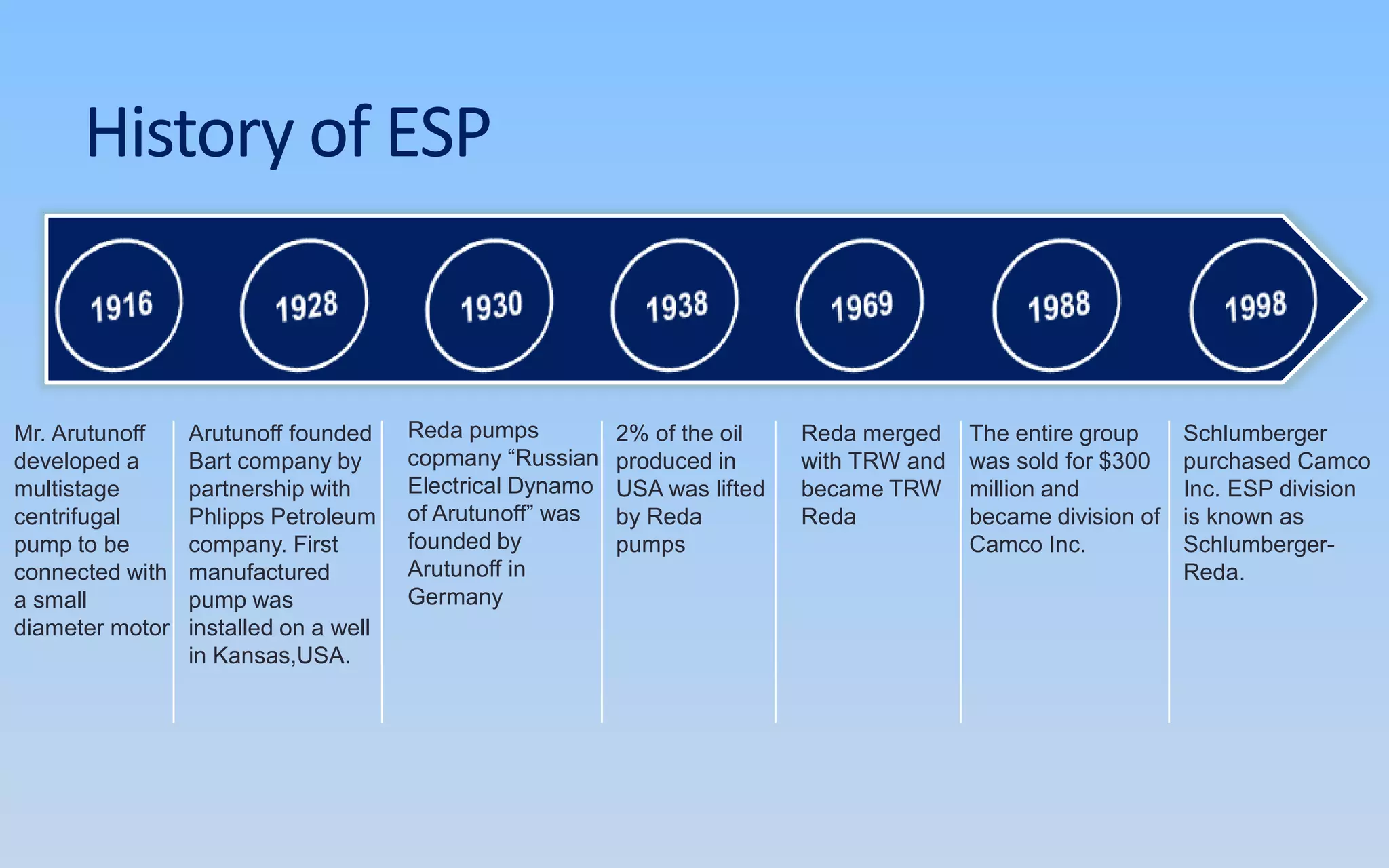 History of ESP

1916

1928

1930

1938

1969

1988

1998

Mr. Arutunoff developed a multistage centrifugal pump to be connected with a small diameter motor

Arutunoff founded Bart company by partnership with Phlipps Petroleum company. First manufactured pump was installed on a well in Kansas,USA.

Reda pumps copmany “Russian Electrical Dynamo of Arutunoff” was founded by Arutunoff in Germany

2% of the oil produced in USA was lifted by Reda pumps

Reda merged with TRW and became TRW Reda

The entire group was sold for $300 million and became division of Camco Inc.

Schlumberger purchased Camco Inc. ESP division is known as Schlumberger-Reda.